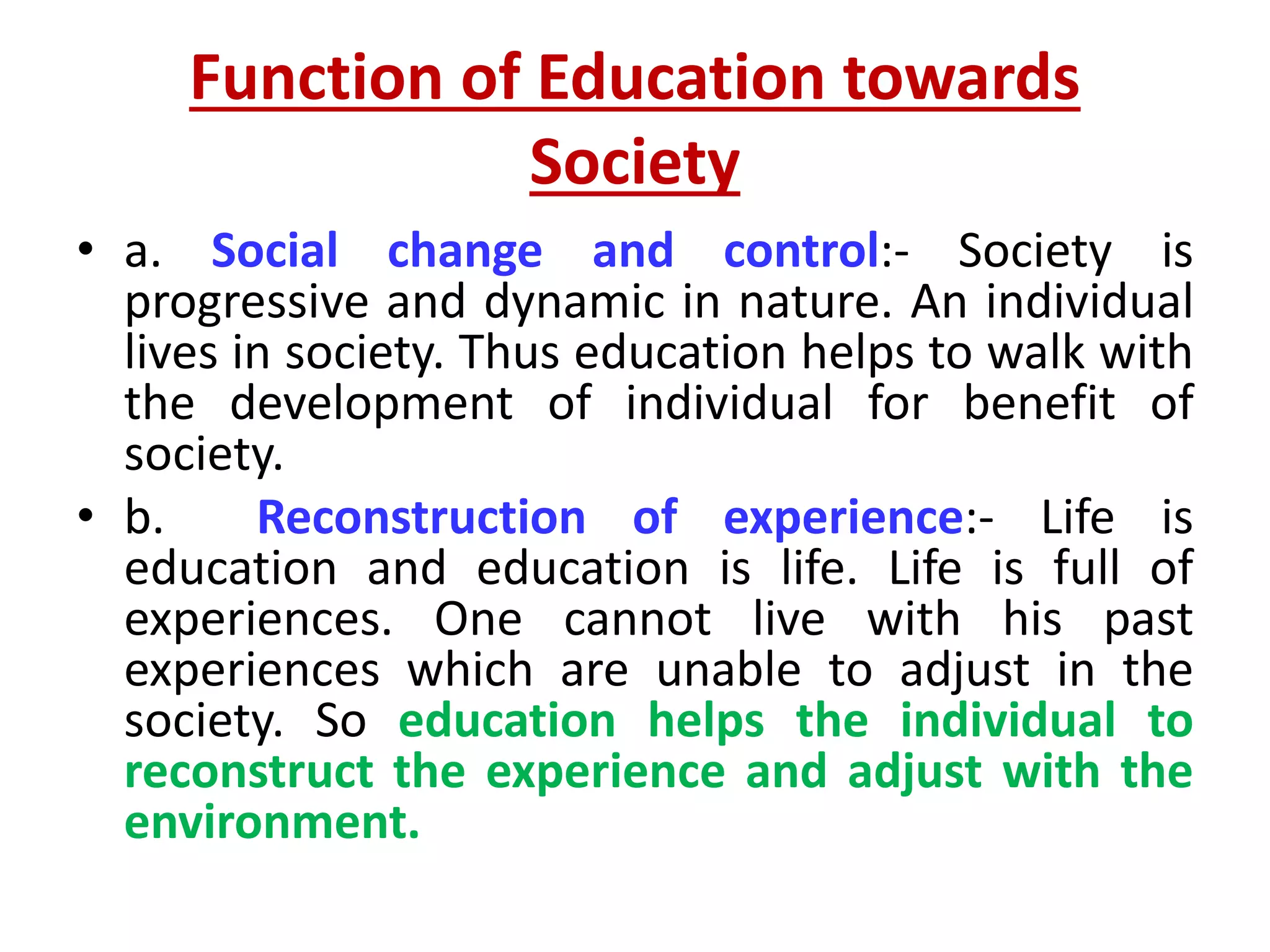 Function of Education towards Society

• a. Social change and control:- Society is progressive and dynamic in nature. An individual lives in society. Thus education helps to walk with the development of individual for benefit of society.

• b. Reconstruction of experience:- Life is education and education is life. Life is full of experiences. One cannot live with his past experiences which are unable to adjust in the society. So education helps the individual to reconstruct the experience and adjust with the environment.